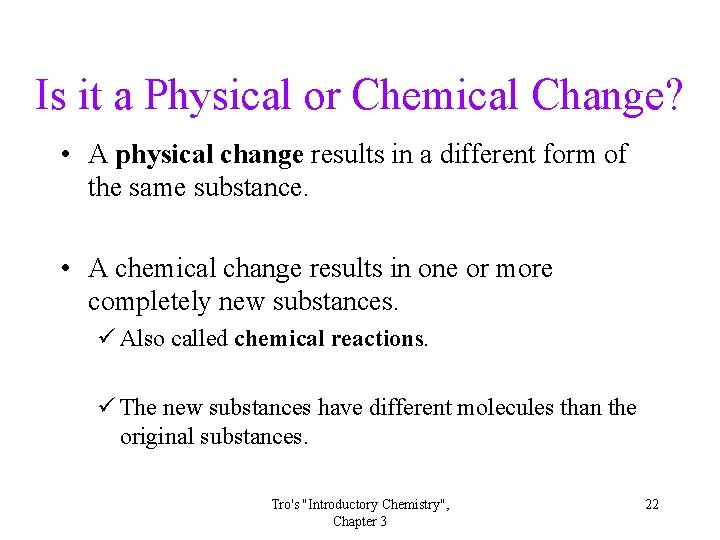 Is it a Physical or Chemical Change?

• A physical change results in a different form of the same substance.

• A chemical change results in one or more completely new substances.

✓ Also called chemical reactions.

✓ The new substances have different molecules than the original substances.

Tro's "Introductory Chemistry", Chapter 3

22